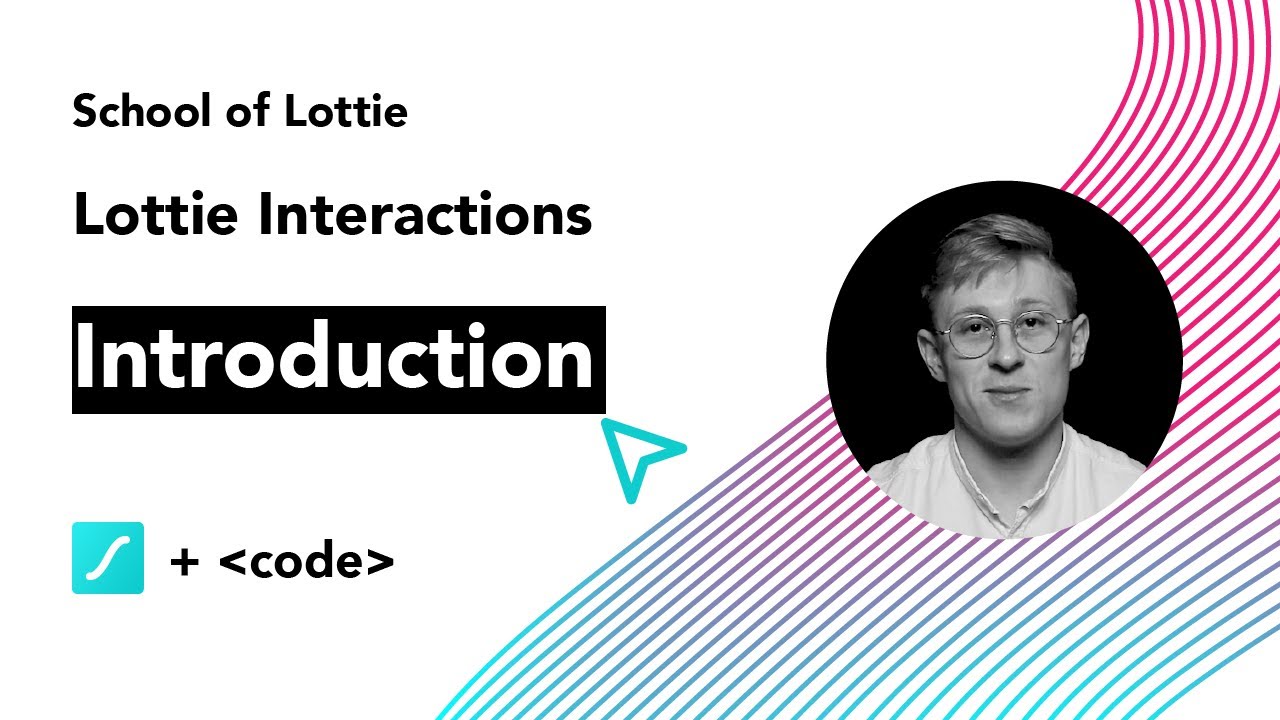 School of Lottie

Lottie Interactions

Introduction

+ <code>